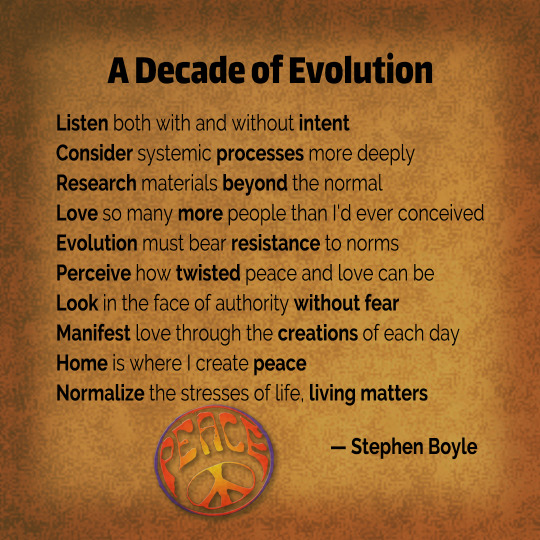 A Decade of Evolution

Listen both with and without intent
Consider systemic processes more deeply
Research materials beyond the normal
Love so many more people than I'd ever conceived
Evolution must bear resistance to norms
Perceive how twisted peace and love can be
Look in the face of authority without fear
Manifest love through the creations of each day
Home is where I create peace
Normalize the stresses of life, living matters

PEACE

— Stephen Boyle